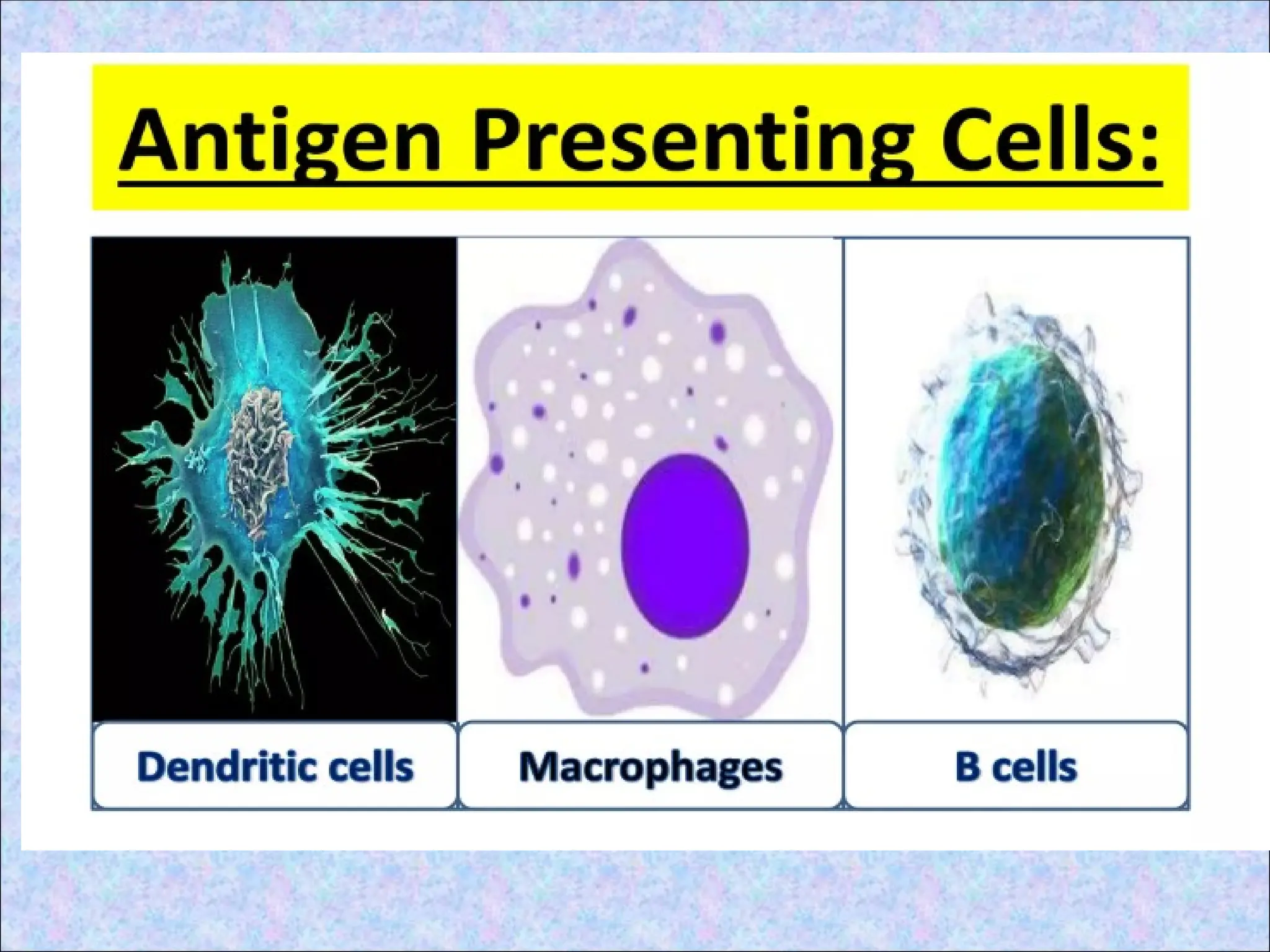 Antigen Presenting Cells:

Dendritic cells

Macrophages

B cells